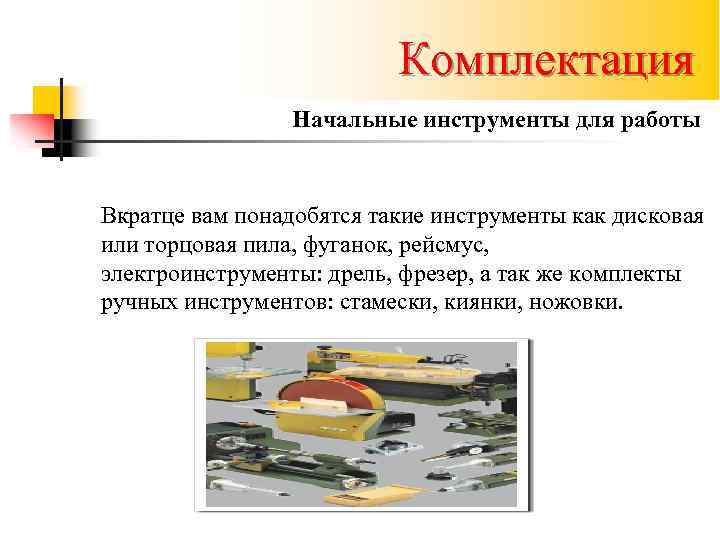 Комплектация

Начальные инструменты для работы

Вкратце вам понадобятся такие инструменты как дисковая или торцовая пила, фуганок, рейсмус, электроинструменты: дрель, фрезер, а так же комплекты ручных инструментов: стамески, киянки, ножовки.